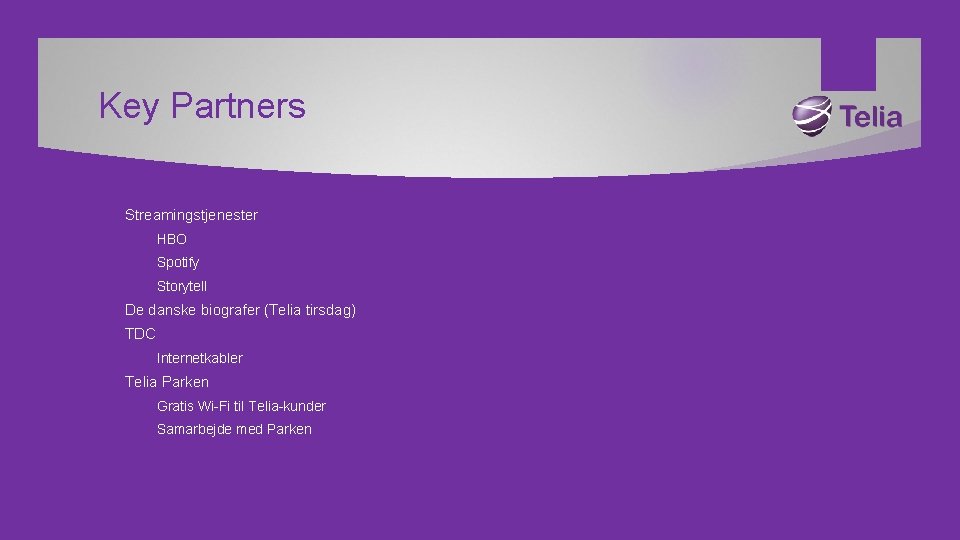 Key Partners

Telia

Streamingstjenester

HBO

Spotify

Storytell

De danske biografer (Telia tirsdag)

TDC

Internetkabler

Telia Parken

Gratis Wi-Fi til Telia-kunder

Samarbejde med Parken